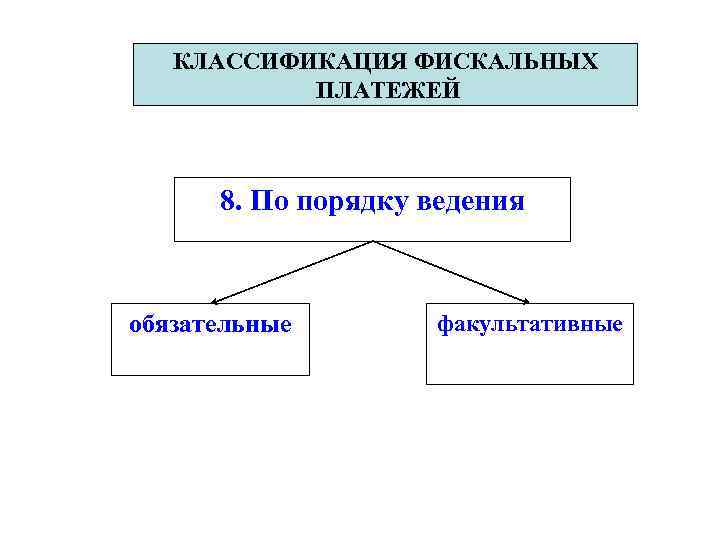 КЛАССИФИКАЦИЯ ФИСКАЛЬНЫХ ПЛАТЕЖЕЙ

8. По порядку ведения

обязательные

факультативные